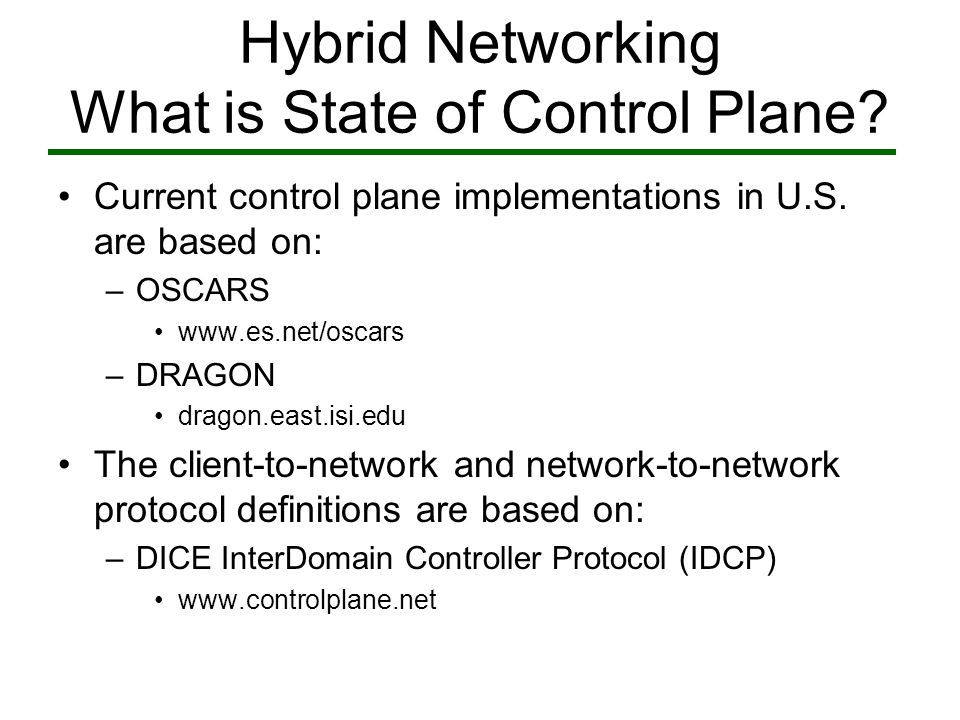 Hybrid Networking
What is State of Control Plane?

• Current control plane implementations in U.S. are based on:
  – OSCARS
    • www.es.net/oscars
  – DRAGON
    • dragon.east.isi.edu
• The client-to-network and network-to-network protocol definitions are based on:
  – DICE InterDomain Controller Protocol (IDCP)
    • www.controlplane.net